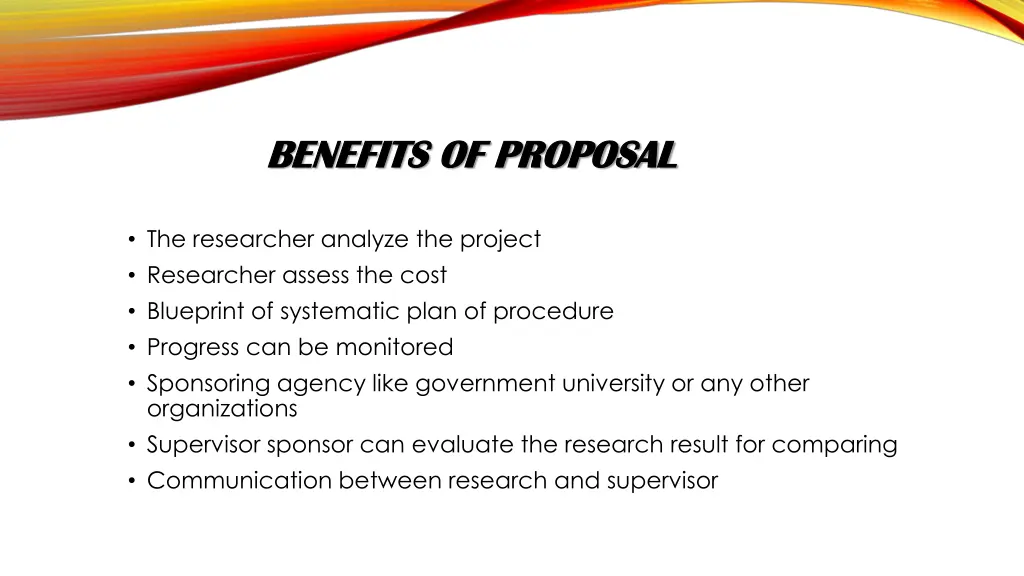 BENEFITS OF PROPOSAL

• The researcher analyze the project
• Researcher assess the cost
• Blueprint of systematic plan of procedure
• Progress can be monitored
• Sponsoring agency like government university or any other organizations
• Supervisor sponsor can evaluate the research result for comparing
• Communication between research and supervisor